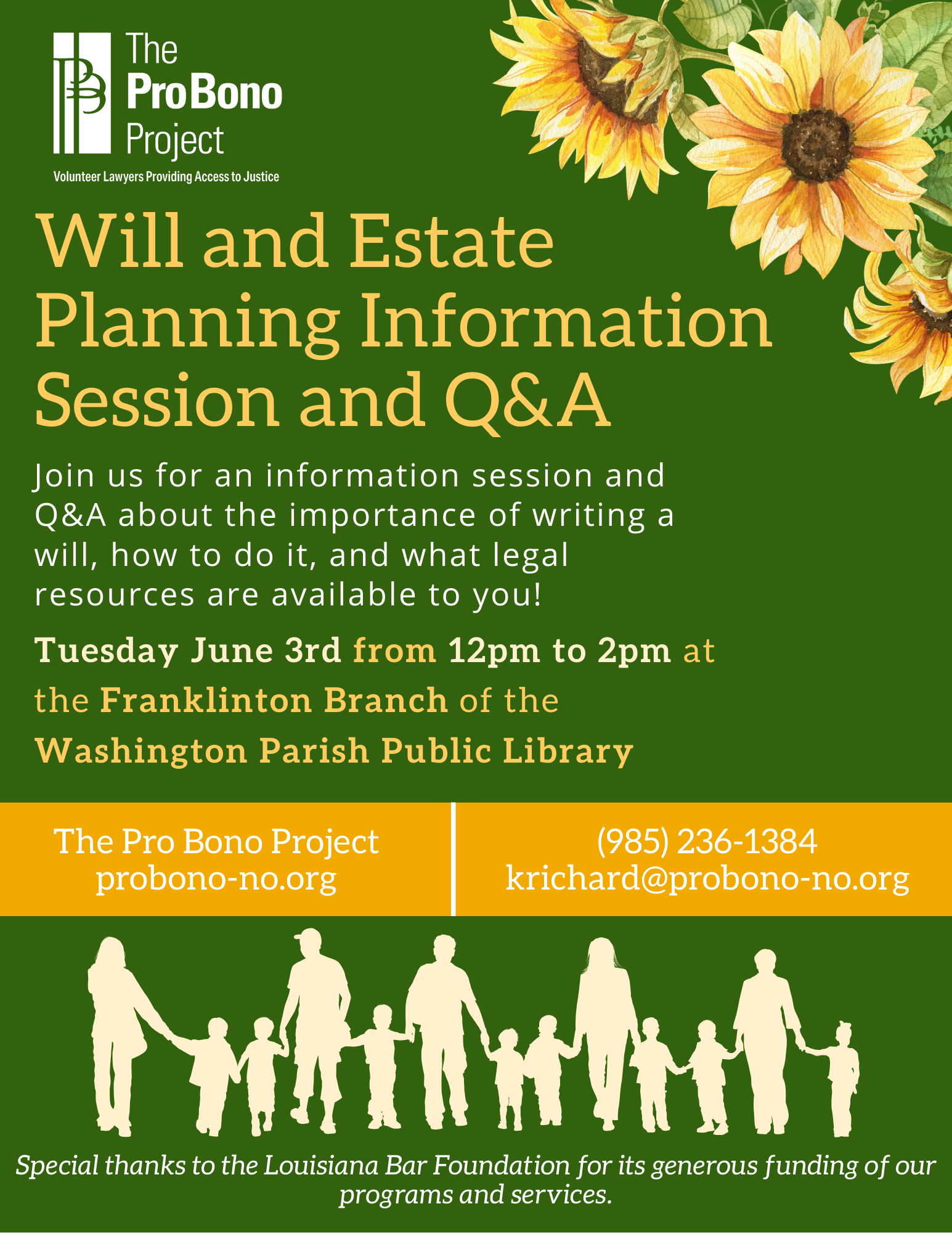 The Pro Bono Project
Volunteer Lawyers Providing Access to Justice

Will and Estate Planning Information Session and Q&A

Join us for an information session and Q&A about the importance of writing a will, how to do it, and what legal resources are available to you!

Tuesday June 3rd from 12pm to 2pm at the Franklinton Branch of the Washington Parish Public Library

The Pro Bono Project
probono-no.org

(985) 236-1384
krichard@probono-no.org

Special thanks to the Louisiana Bar Foundation for its generous funding of our programs and services.